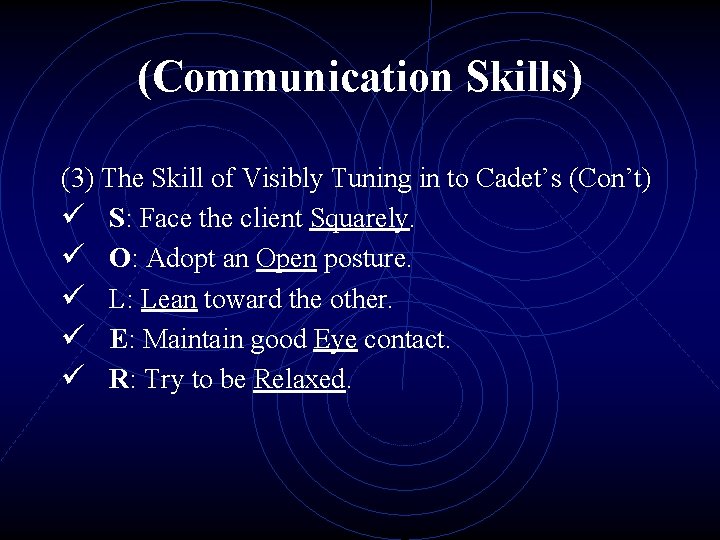 (Communication Skills)

(3) The Skill of Visibly Tuning in to Cadet’s (Con’t)

✓ S: Face the client Squarely.

✓ O: Adopt an Open posture.

✓ L: Lean toward the other.

✓ E: Maintain good Eye contact.

✓ R: Try to be Relaxed.